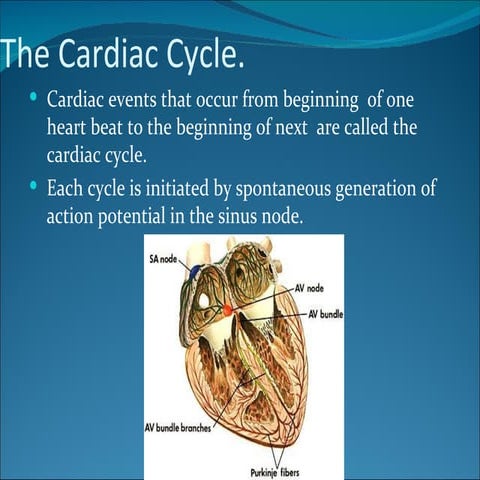 The Cardiac Cycle.

• Cardiac events that occur from beginning of one heart beat to the beginning of next are called the cardiac cycle.
• Each cycle is initiated by spontaneous generation of action potential in the sinus node.

SA node
AV node
AV bundle
AV bundle branches
Purkinje fibers